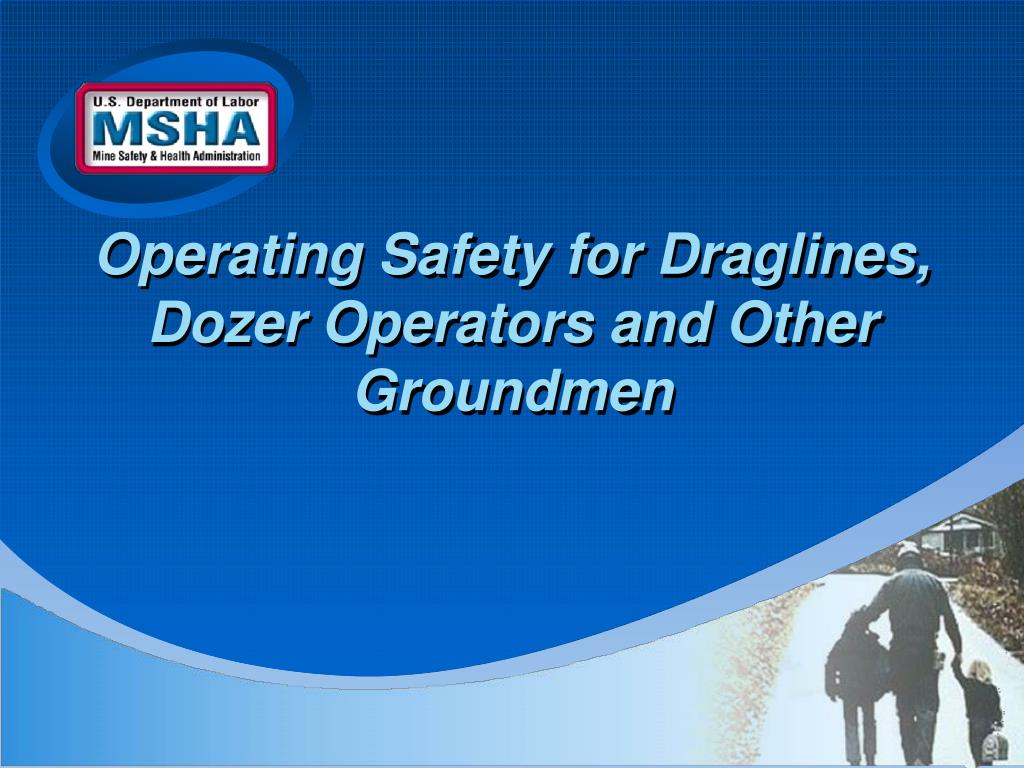 U.S. Department of Labor
MSHA
Mine Safety & Health Administration

Operating Safety for Draglines, Dozer Operators and Other Groundmen